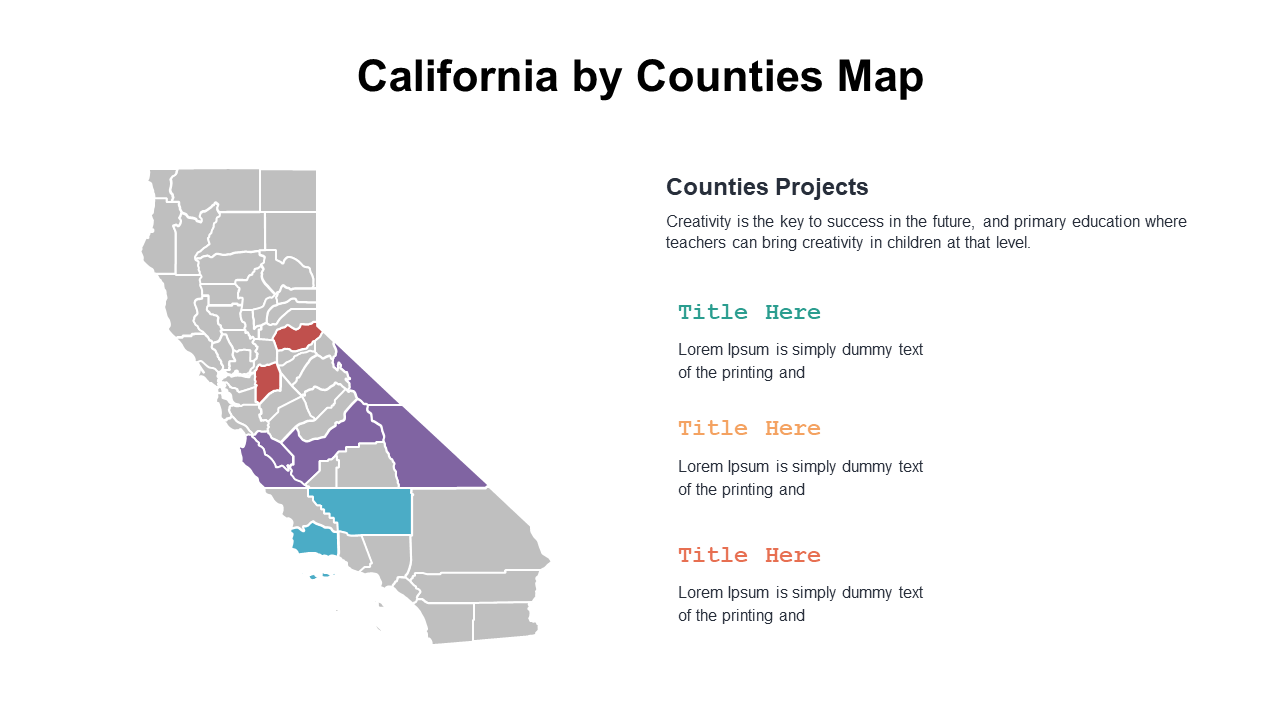 California by Counties Map

Counties Projects

Creativity is the key to success in the future, and primary education where teachers can bring creativity in children at that level.

Title Here

Lorem Ipsum is simply dummy text of the printing and

Title Here

Lorem Ipsum is simply dummy text of the printing and

Title Here

Lorem Ipsum is simply dummy text of the printing and